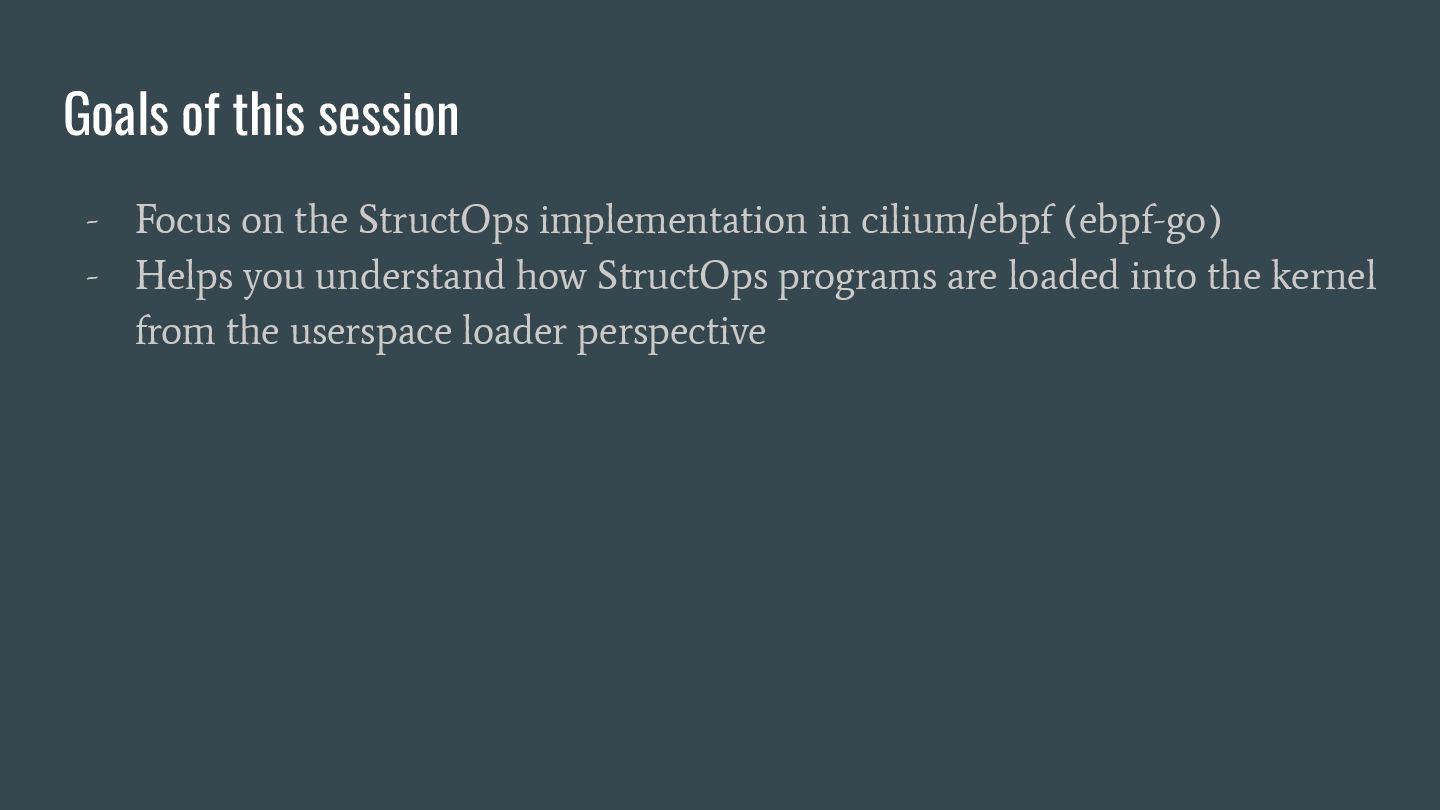 Goals of this session

- Focus on the StructOps implementation in cilium/ebpf (ebpf-go)
- Helps you understand how StructOps programs are loaded into the kernel from the userspace loader perspective